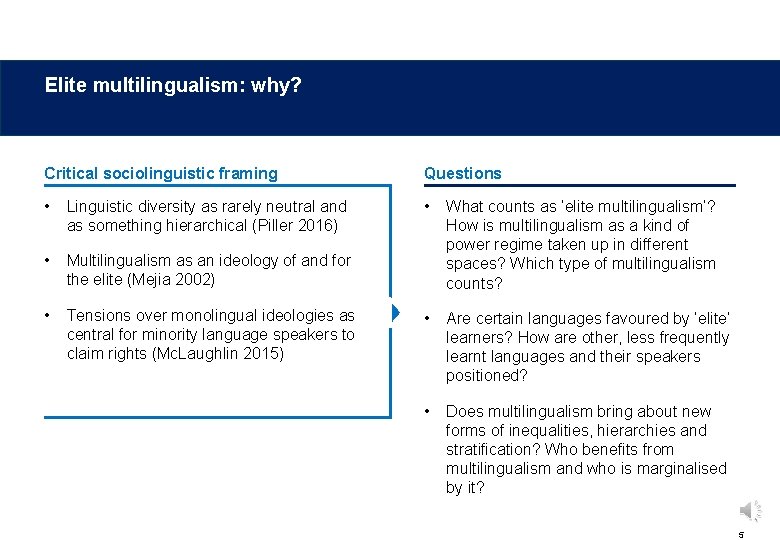 Elite multilingualism: why?

Critical sociolinguistic framing

• Linguistic diversity as rarely neutral and as something hierarchical (Piller 2016)

• Multilingualism as an ideology of and for the elite (Mejia 2002)

• Tensions over monolingual ideologies as central for minority language speakers to claim rights (McLaughlin 2015)

Questions

• What counts as 'elite multilingualism'? How is multilingualism as a kind of power regime taken up in different spaces? Which type of multilingualism counts?

• Are certain languages favoured by 'elite' learners? How are other, less frequently learnt languages and their speakers positioned?

• Does multilingualism bring about new forms of inequalities, hierarchies and stratification? Who benefits from multilingualism and who is marginalised by it?

5